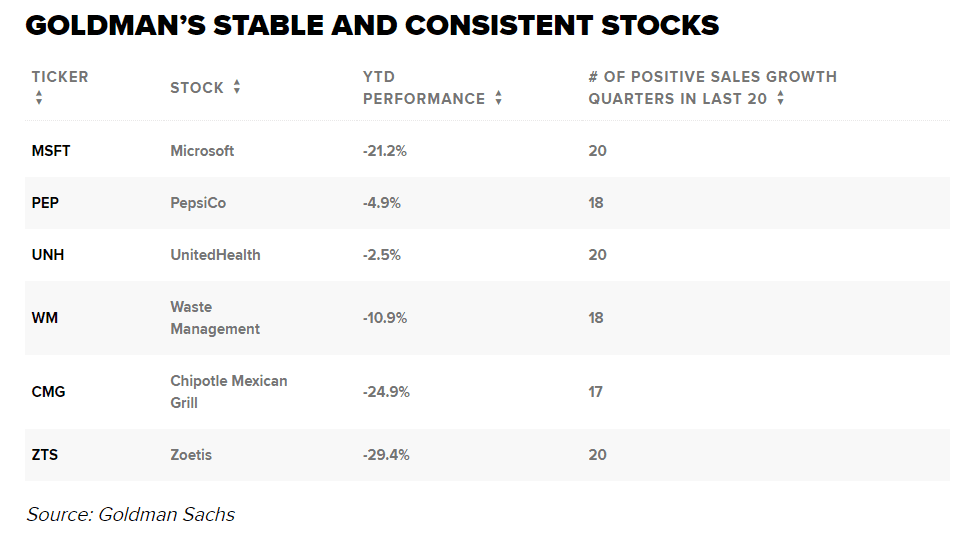 GOLDMAN'S STABLE AND CONSISTENT STOCKS

| TICKER | STOCK | YTD PERFORMANCE | # OF POSITIVE SALES GROWTH QUARTERS IN LAST 20 |
|---|---|---|---|
| MSFT | Microsoft | -21.2% | 20 |
| PEP | PepsiCo | -4.9% | 18 |
| UNH | UnitedHealth | -2.5% | 20 |
| WM | Waste Management | -10.9% | 18 |
| CMG | Chipotle Mexican Grill | -24.9% | 17 |
| ZTS | Zoetis | -29.4% | 20 |

Source: Goldman Sachs